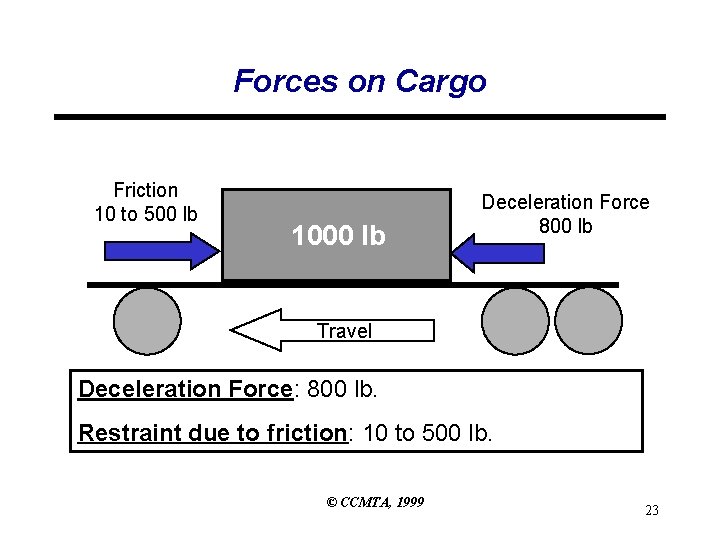 Forces on Cargo

Friction
10 to 500 lb

1000 lb

Deceleration Force
800 lb

Travel

Deceleration Force: 800 lb.

Restraint due to friction: 10 to 500 lb.

© CCMTA, 1999

23